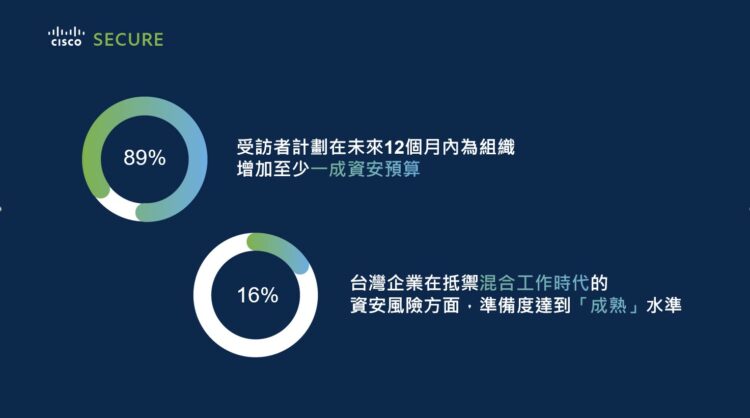 CISCO SECURE

89%

受訪者計劃在未來12個月內為組織增加至少一成資安預算

16%

台灣企業在抵禦混合工作時代的資安風險方面，準備度達到「成熟」水準